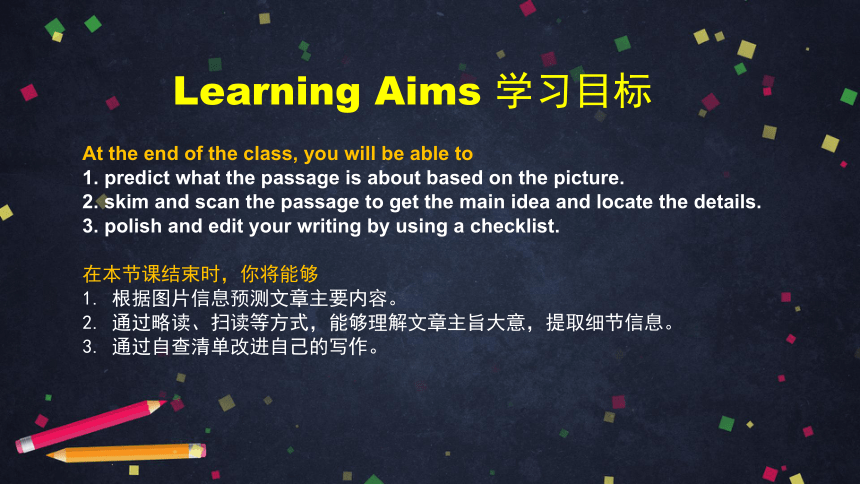 Learning Aims 学习目标

At the end of the class, you will be able to
1. predict what the passage is about based on the picture.
2. skim and scan the passage to get the main idea and locate the details.
3. polish and edit your writing by using a checklist.

在本节课结束时，你将能够
1. 根据图片信息预测文章主要内容。
2. 通过略读、扫读等方式，能够理解文章主旨大意，提取细节信息。
3. 通过自查清单改进自己的写作。